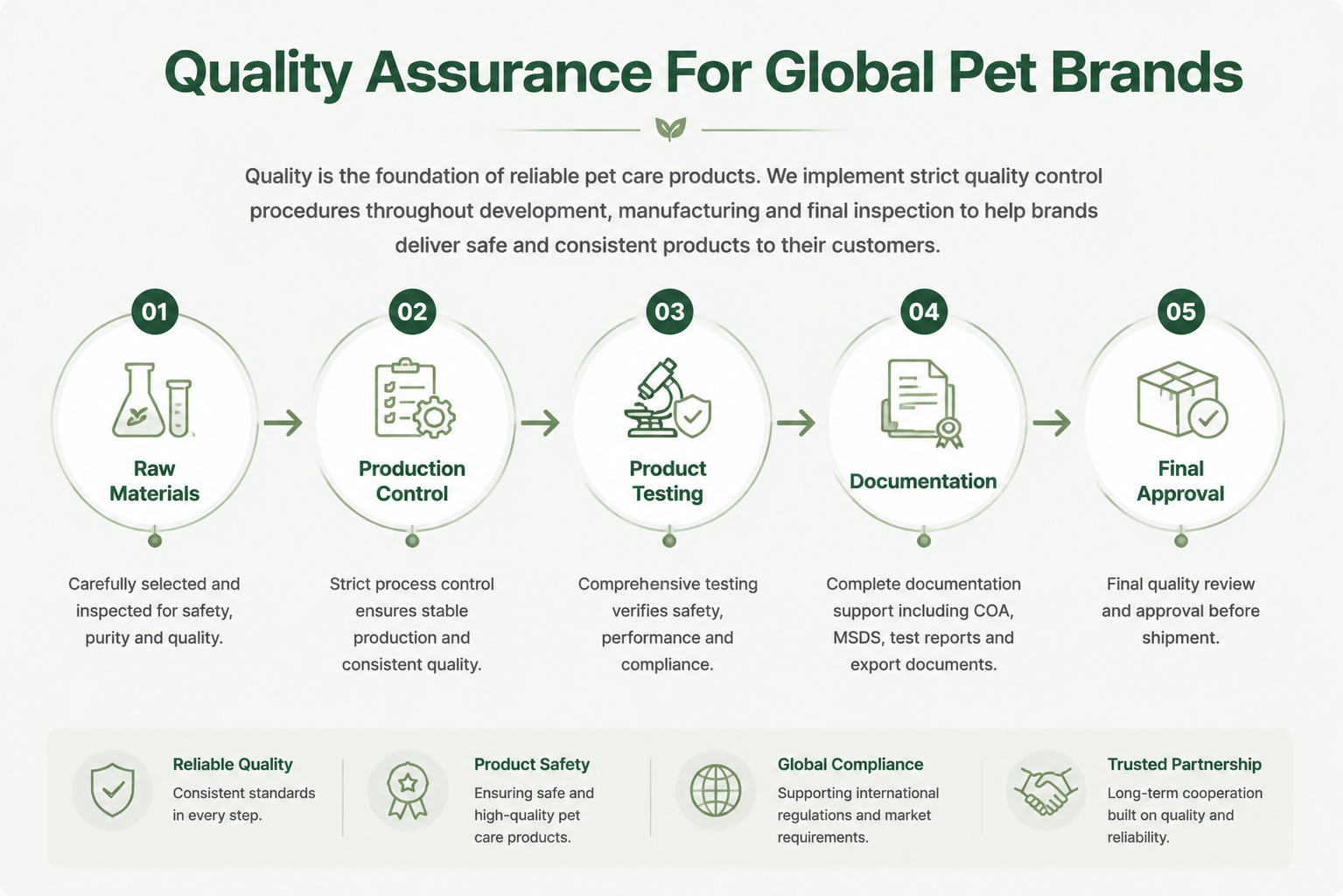 Quality Assurance For Global Pet Brands

Quality is the foundation of reliable pet care products. We implement strict quality control procedures throughout development, manufacturing and final inspection to help brands deliver safe and consistent products to their customers.

01
Raw Materials
Carefully selected and inspected for safety, purity and quality.

02
Production Control
Strict process control ensures stable production and consistent quality.

03
Product Testing
Comprehensive testing verifies safety, performance and compliance.

04
Documentation
Complete documentation support including COA, MSDS, test reports and export documents.

05
Final Approval
Final quality review and approval before shipment.

Reliable Quality
Consistent standards in every step.

Product Safety
Ensuring safe and high-quality pet care products.

Global Compliance
Supporting international regulations and market requirements.

Trusted Partnership
Long-term cooperation built on quality and reliability.